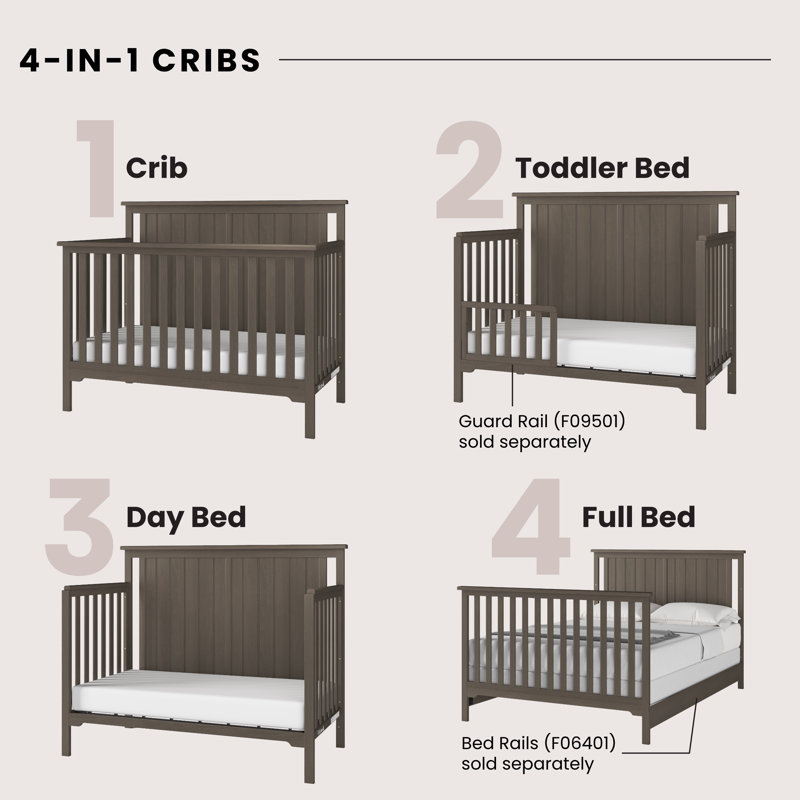 4-IN-1 CRIBS

1 Crib

2 Toddler Bed

Guard Rail (F09501) sold separately

3 Day Bed

4 Full Bed

Bed Rails (F06401) sold separately